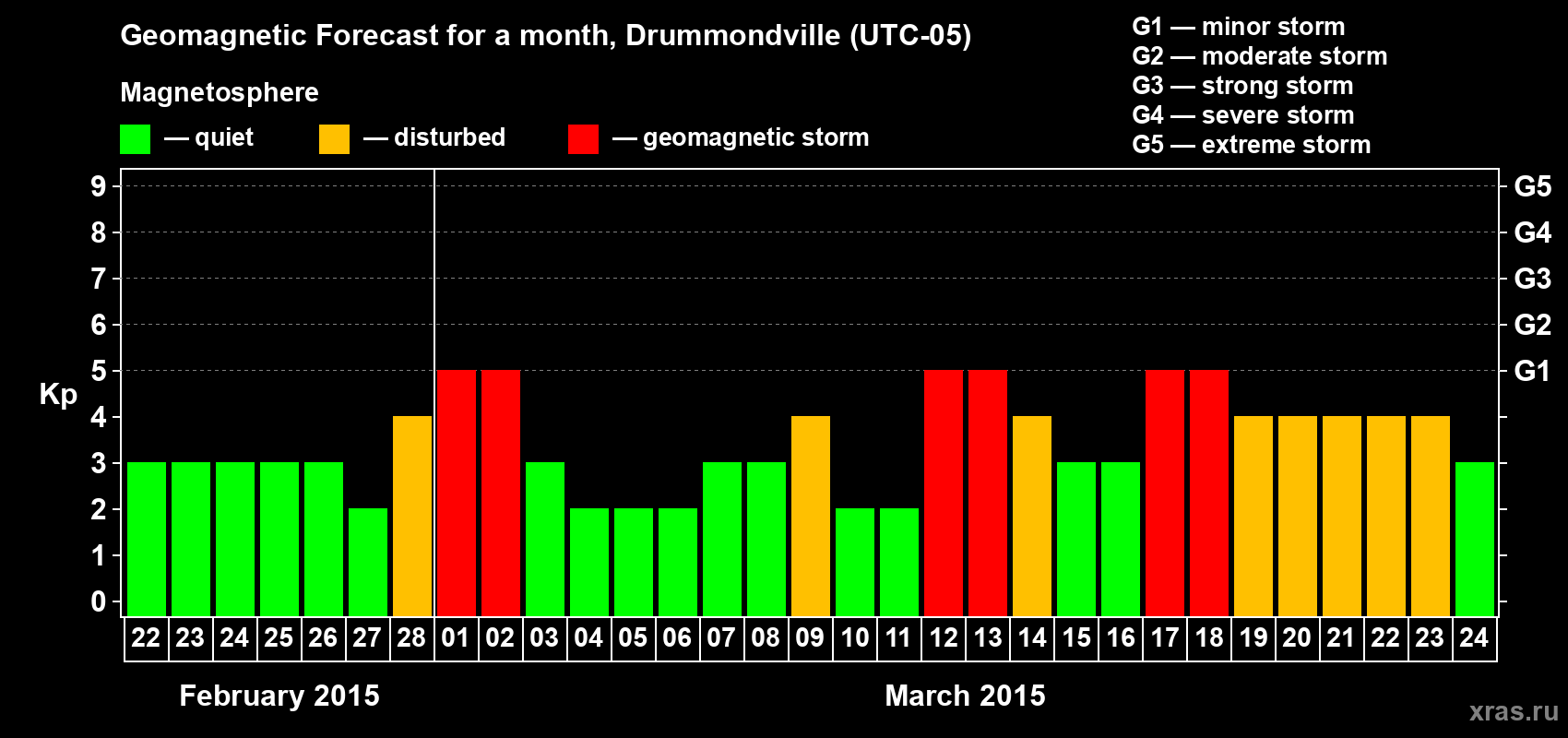 Geomagnetic Forecast for a month, Drummondville (UTC-05)

G1 — minor storm
G2 — moderate storm
G3 — strong storm
G4 — severe storm
G5 — extreme storm

Magnetosphere

— quiet — disturbed — geomagnetic storm

Kp

9
8
7
6
5
4
3
2
1
0

G5
G4
G3
G2
G1

22 23 24 25 26 27 28 01 02 03 04 05 06 07 08 09 10 11 12 13 14 15 16 17 18 19 20 21 22 23 24

February 2015

March 2015

xras.ru